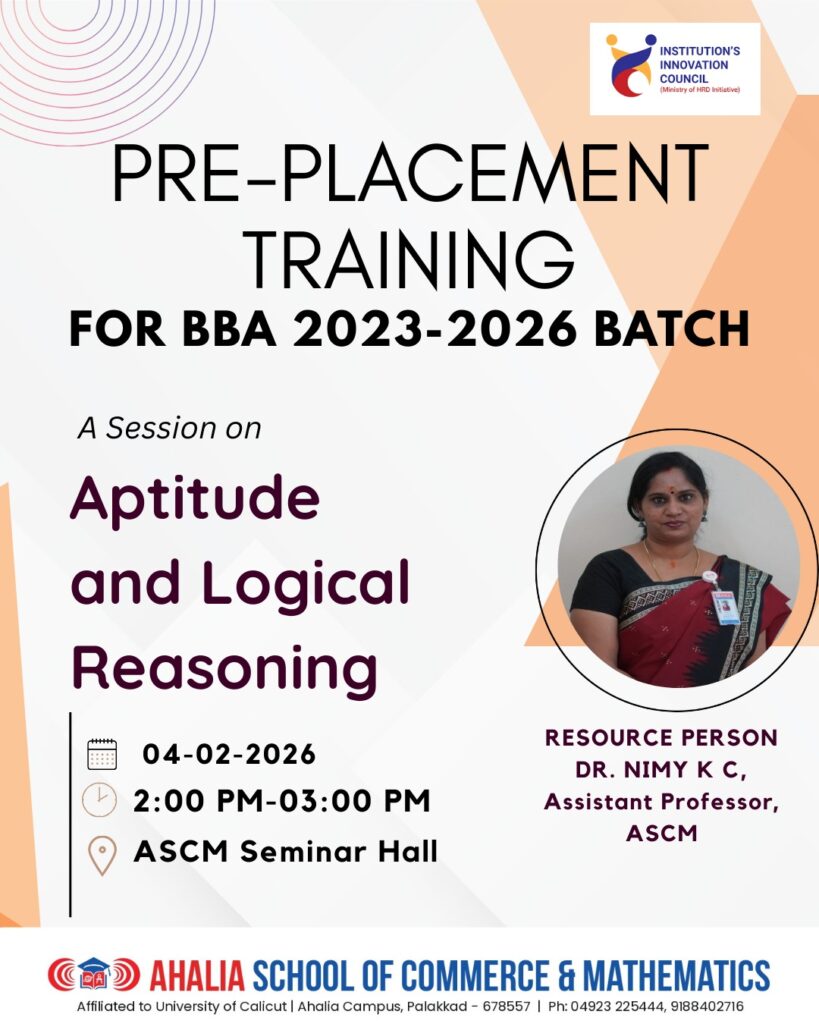 INSTITUTION'S INNOVATION COUNCIL
(Ministry of HRD Initiative)

PRE-PLACEMENT TRAINING
FOR BBA 2023-2026 BATCH

A Session on

Aptitude and Logical Reasoning

04-02-2026
2:00 PM-03:00 PM
ASCM Seminar Hall

RESOURCE PERSON
DR. NIMY K C,
Assistant Professor,
ASCM

AHALIA SCHOOL OF COMMERCE & MATHEMATICS
Affiliated to University of Calicut | Ahalia Campus, Palakkad - 678557 | Ph: 04923 225444, 9188402716